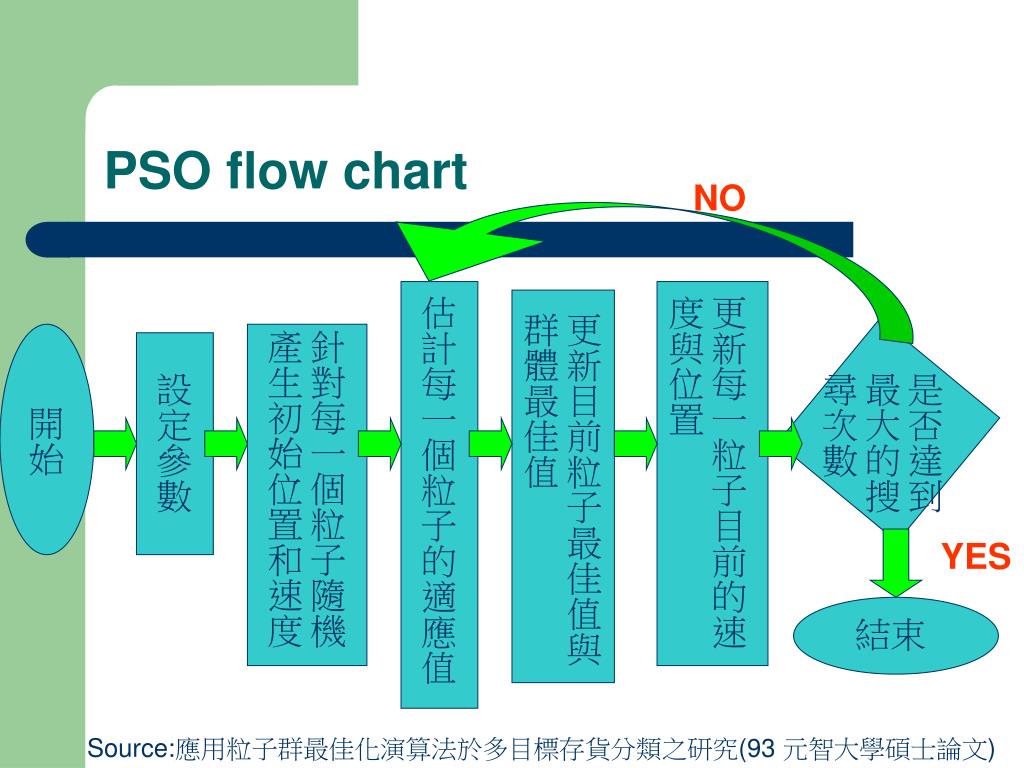 PSO flow chart

NO

開始

設定參數

針對每一個粒子隨機產生初始位置和速度

估計每一個粒子的適應值

更新目前粒子最佳值與群體最佳值

更新每一粒子目前的速度與位置

是否達到最大的搜尋次數

YES

結束

Source:應用粒子群最佳化演算法於多目標存貨分類之研究(93 元智大學碩士論文)